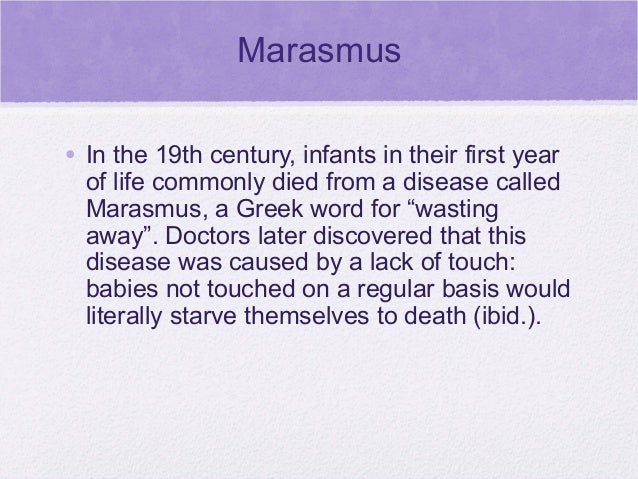 Marasmus

• In the 19th century, infants in their first year of life commonly died from a disease called Marasmus, a Greek word for “wasting away”. Doctors later discovered that this disease was caused by a lack of touch: babies not touched on a regular basis would literally starve themselves to death (ibid.).